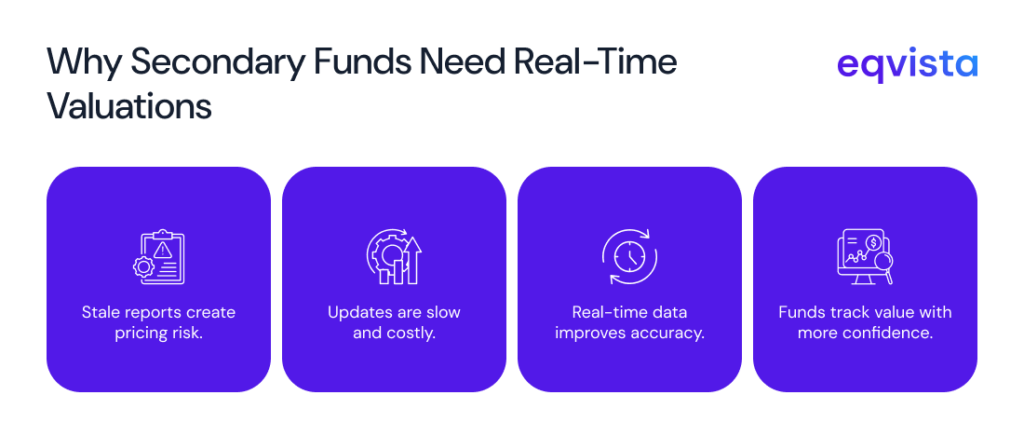 Why Secondary Funds Need Real-Time Valuations

eqvista

Stale reports create pricing risk.

Updates are slow and costly.

Real-time data improves accuracy.

Funds track value with more confidence.